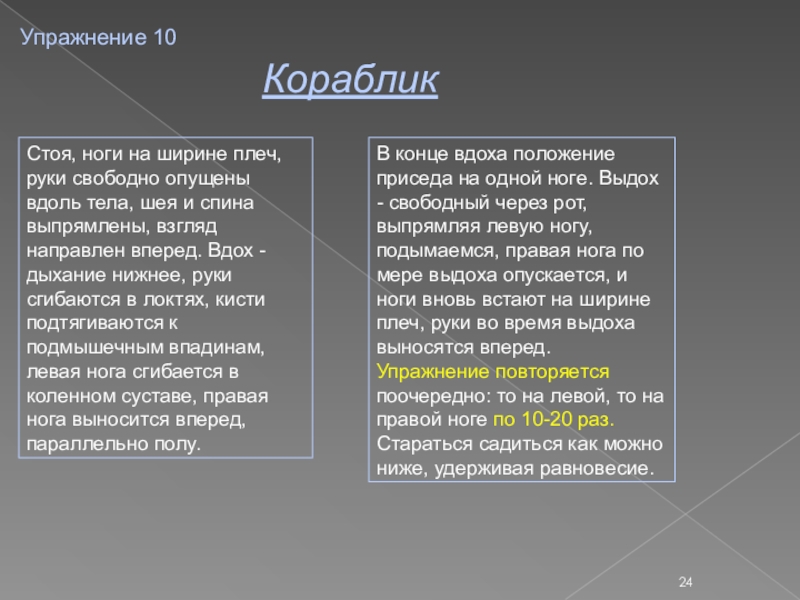 Упражнение 10

Кораблик

Стоя, ноги на ширине плеч, руки свободно опущены вдоль тела, шея и спина выпрямлены, взгляд направлен вперед. Вдох - дыхание нижнее, руки сгибаются в локтях, кисти подтягиваются к подмышечным впадинам, левая нога сгибается в коленном суставе, правая нога выносится вперед, параллельно полу.

В конце вдоха положение приседа на одной ноге. Выдох - свободный через рот, выпрямляя левую ногу, подымаемся, правая нога по мере выдоха опускается, и ноги вновь встают на ширине плеч, руки во время выдоха выносятся вперед. Упражнение повторяется поочередно: то на левой, то на правой ноге по 10-20 раз. Стараться садиться как можно ниже, удерживая равновесие.

24